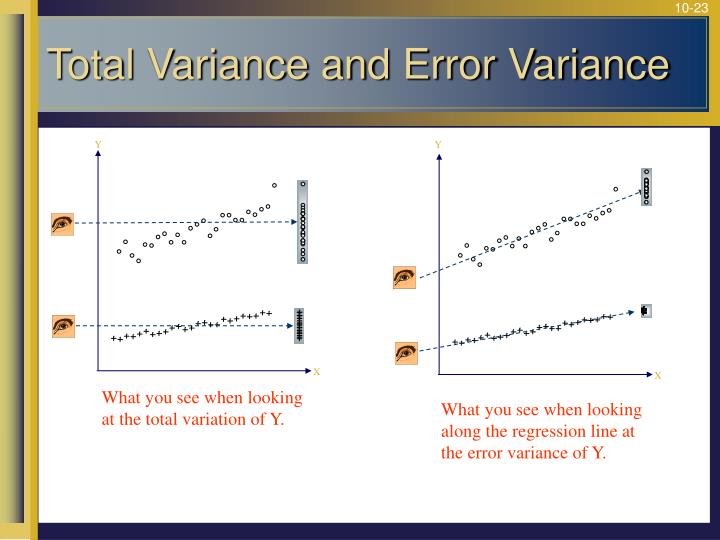 10-23

Total Variance and Error Variance

Y

X

What you see when looking at the total variation of Y.

Y

X

What you see when looking along the regression line at the error variance of Y.